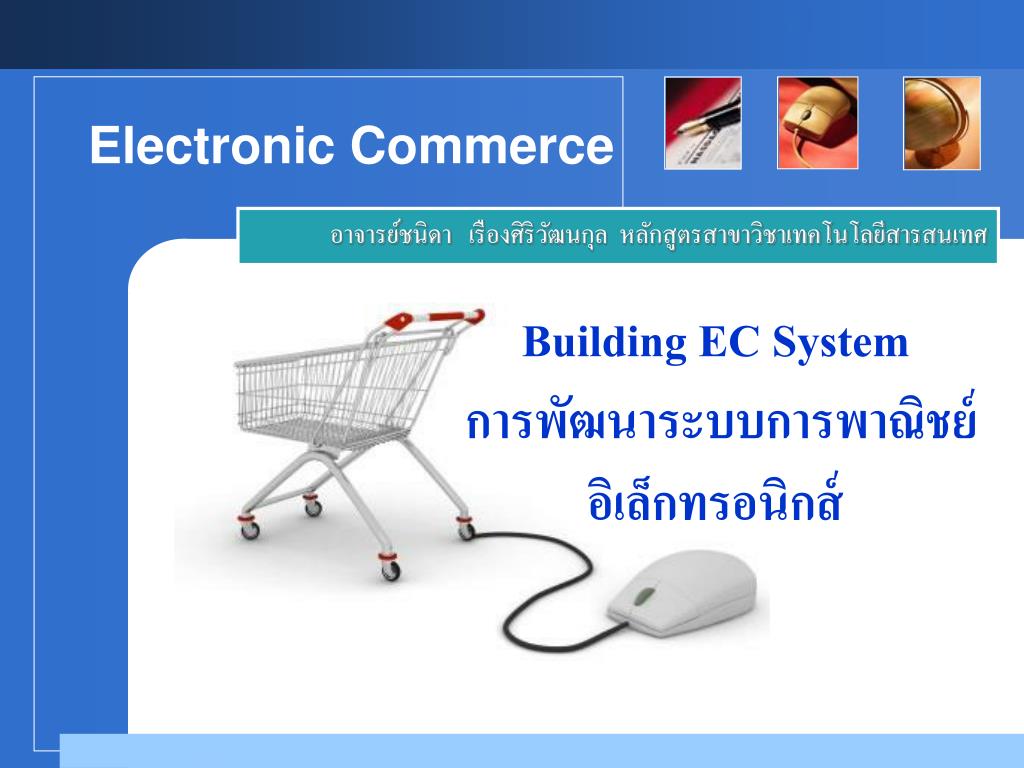 Electronic Commerce

อาจารย์ชนิดา เรืองศิริวัฒนกุล หลักสูตรสาขาวิชาเทคโนโลยีสารสนเทศ

Building EC System
การพัฒนาระบบการพาณิชย์อิเล็กทรอนิกส์